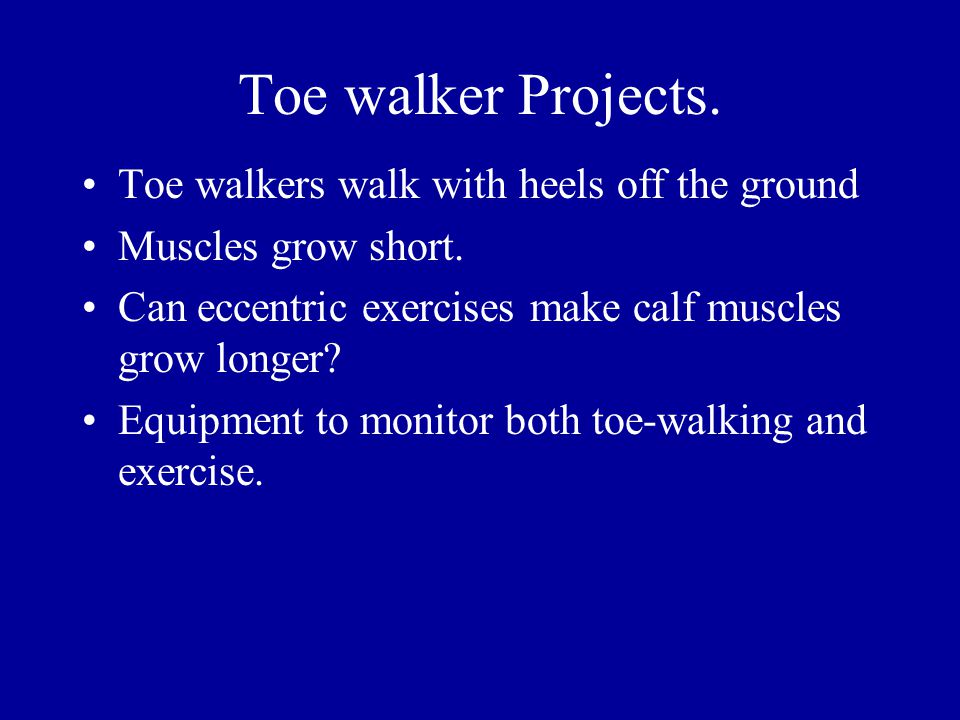 Toe walker Projects.

• Toe walkers walk with heels off the ground
• Muscles grow short.
• Can eccentric exercises make calf muscles grow longer?
• Equipment to monitor both toe-walking and exercise.